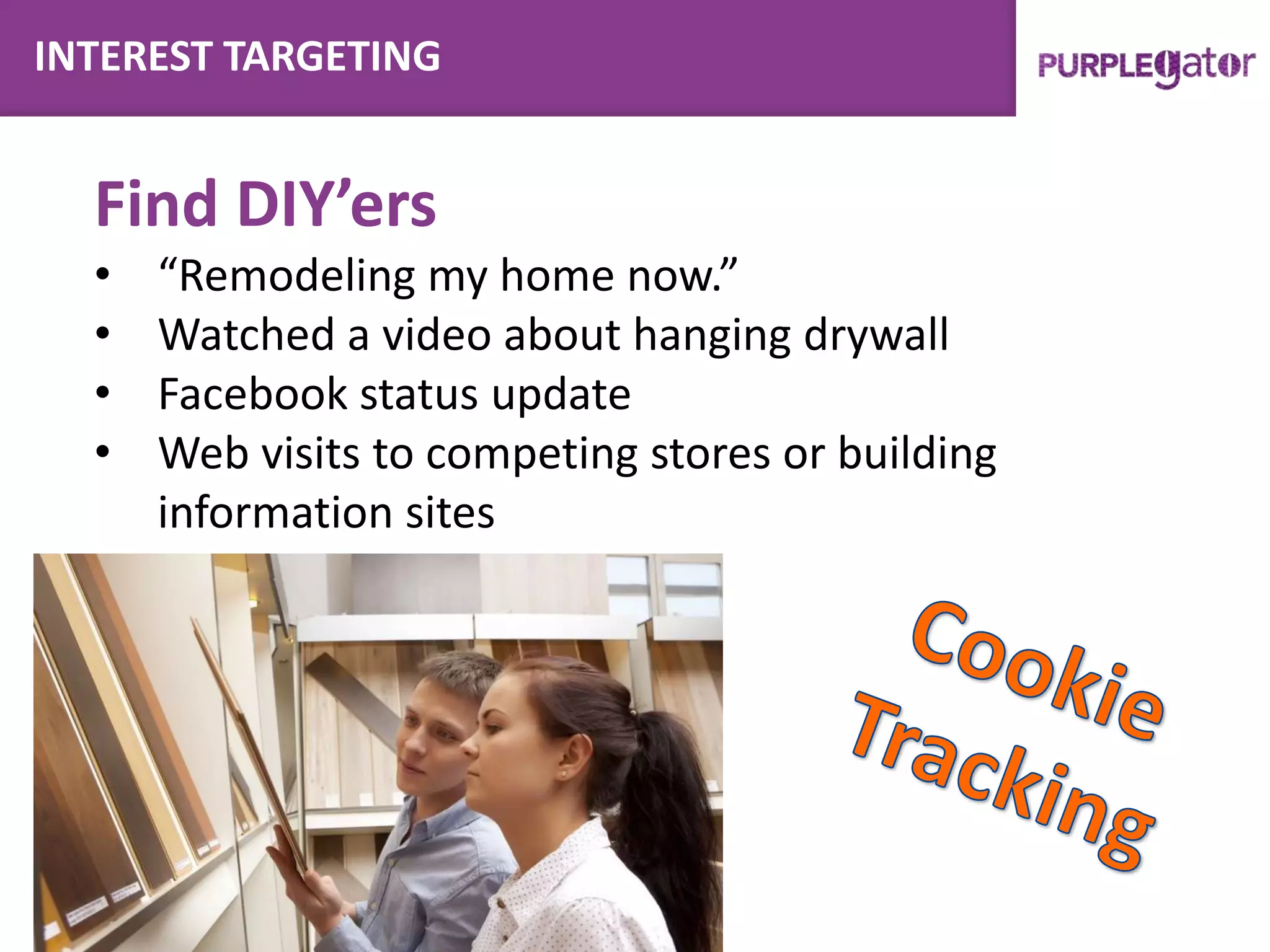 INTEREST TARGETING

PURPLEgator

Find DIY’ers

• “Remodeling my home now.”
• Watched a video about hanging drywall
• Facebook status update
• Web visits to competing stores or building information sites

Cookie Tracking